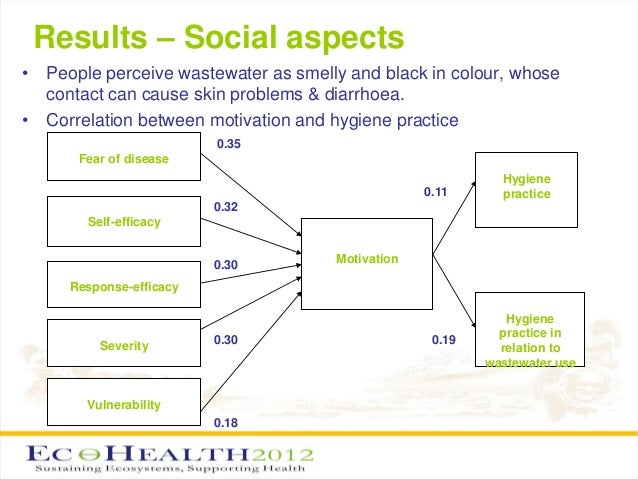 Results – Social aspects

• People perceive wastewater as smelly and black in colour, whose contact can cause skin problems & diarrhoea.

• Correlation between motivation and hygiene practice

Fear of disease

0.35

Self-efficacy

0.32

Response-efficacy

0.30

Severity

0.30

Vulnerability

0.18

Motivation

0.11

Hygiene practice

0.19

Hygiene practice in relation to wastewater use

ECOHEALTH2012
Sustaining Ecosystems, Supporting Health